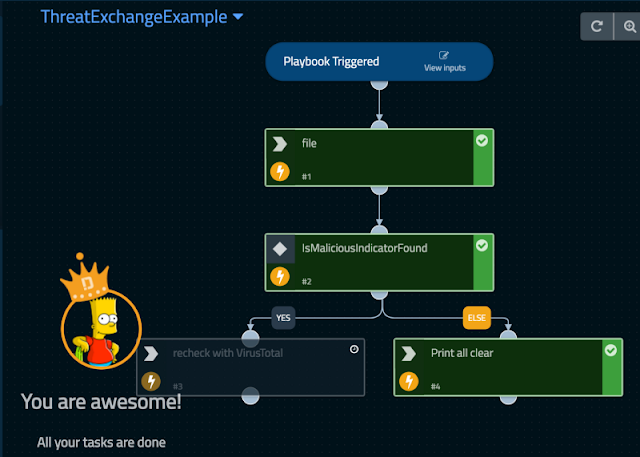 ThreatExchangeExample

Playbook Triggered
View inputs

file
#1

IsMaliciousIndicatorFound
#2

YES
ELSE

recheck with VirusTotal
#3

Print all clear
#4

You are awesome!

All your tasks are done